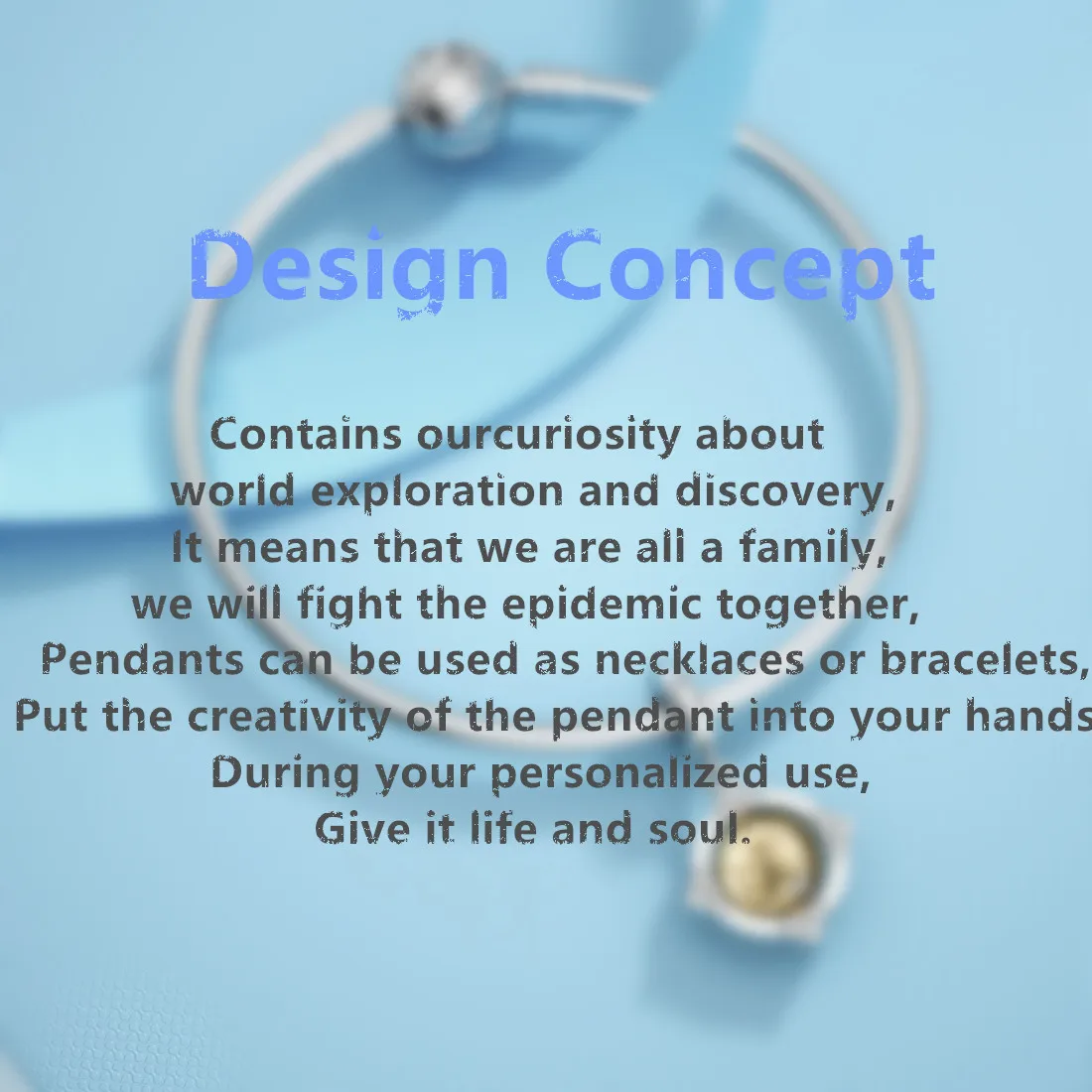 Design Concept

Contains ourcuriosity about
world exploration and discovery,
It means that we are all a family,
we will fight the epidemic together,
Pendants can be used as necklaces or bracelets,
Put the creativity of the pendant into your hands
During your personalized use,
Give it life and soul.